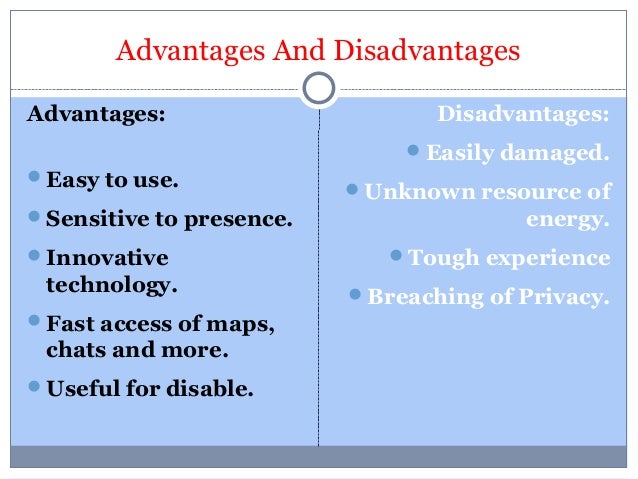 Advantages And Disadvantages

Advantages:

- Easy to use.
- Sensitive to presence.
- Innovative technology.
- Fast access of maps, chats and more.
- Useful for disable.

Disadvantages:

- Easily damaged.
- Unknown resource of energy.
- Tough experience
- Breaching of Privacy.